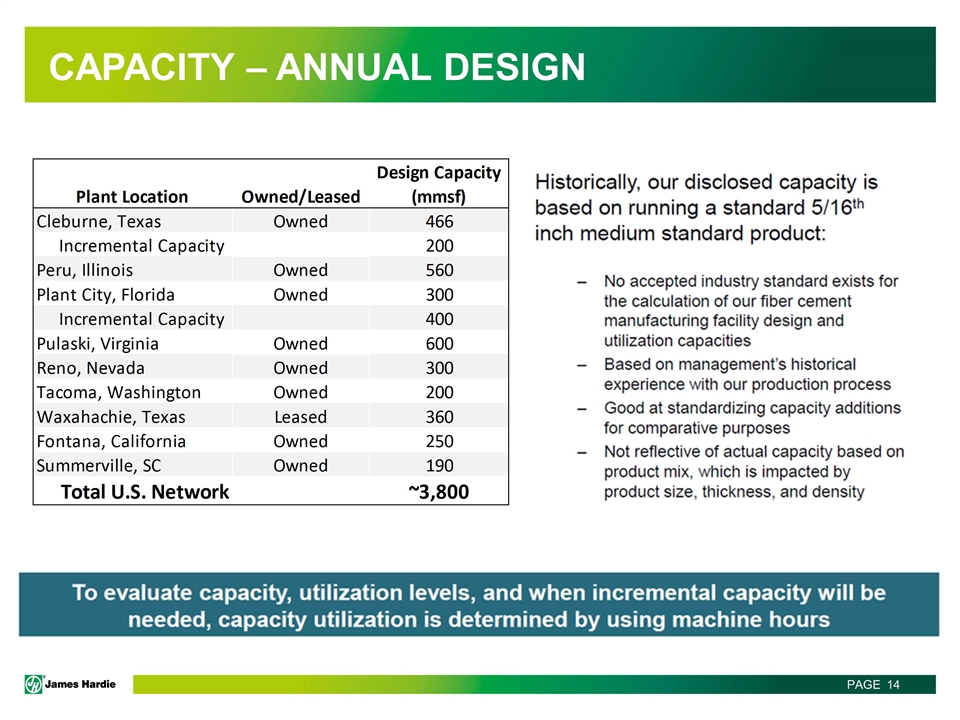 CAPACITY – ANNUAL DESIGN

| Plant Location | Owned/Leased | Design Capacity (mmsf) |
|---|---|---|
| Cleburne, Texas | Owned | 466 |
| Incremental Capacity | | 200 |
| Peru, Illinois | Owned | 560 |
| Plant City, Florida | Owned | 300 |
| Incremental Capacity | | 400 |
| Pulaski, Virginia | Owned | 600 |
| Reno, Nevada | Owned | 300 |
| Tacoma, Washington | Owned | 200 |
| Waxahachie, Texas | Leased | 360 |
| Fontana, California | Owned | 250 |
| Summerville, SC | Owned | 190 |
| Total U.S. Network | | ~3,800 |

Historically, our disclosed capacity is based on running a standard 5/16$^{th}$ inch medium standard product:

– No accepted industry standard exists for the calculation of our fiber cement manufacturing facility design and utilization capacities
– Based on management's historical experience with our production process
– Good at standardizing capacity additions for comparative purposes
– Not reflective of actual capacity based on product mix, which is impacted by product size, thickness, and density

To evaluate capacity, utilization levels, and when incremental capacity will be needed, capacity utilization is determined by using machine hours

James Hardie

PAGE 14